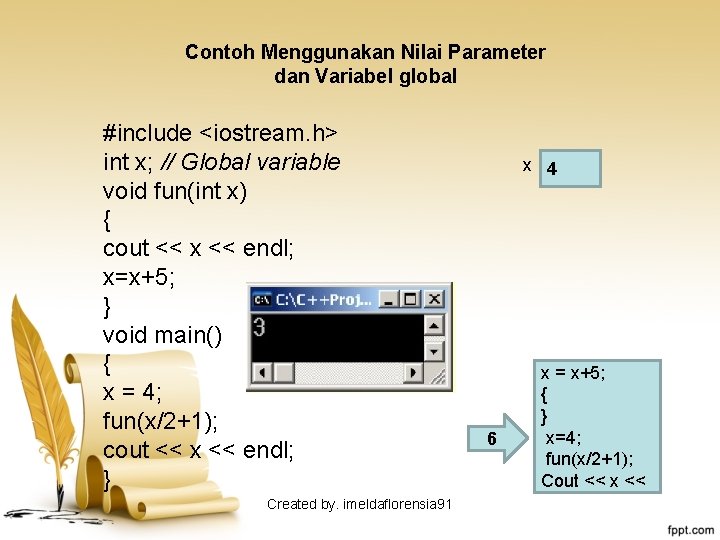 Contoh Menggunakan Nilai Parameter
dan Variabel global

#include <iostream.h>
int x; // Global variable
void fun(int x)
{
cout << x << endl;
x=x+5;
}
void main()
{
x = 4;
fun(x/2+1);
cout << x << endl;
}

x 4

C:\C++Proj...
3

6

x = x+5;
{
}
x=4;
fun(x/2+1);
Cout << x <<

Created by. imeldaflorensia91

fppt.com